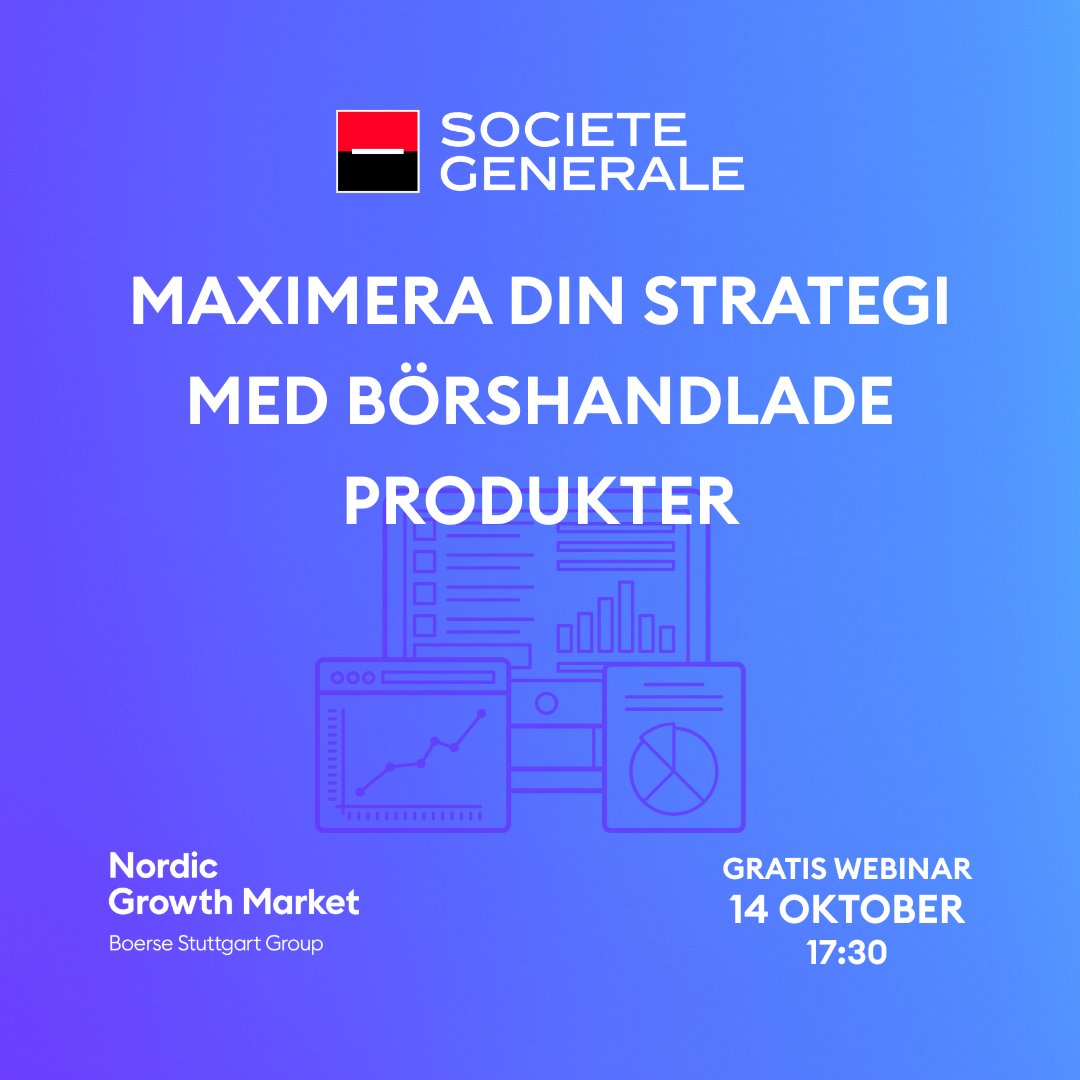 SOCIETE GENERALE

MAXIMERA DIN STRATEGI MED BÖRSHANDLADE PRODUKTER

Nordic Growth Market
Boerse Stuttgart Group

GRATIS WEBINAR
14 OKTOBER
17:30